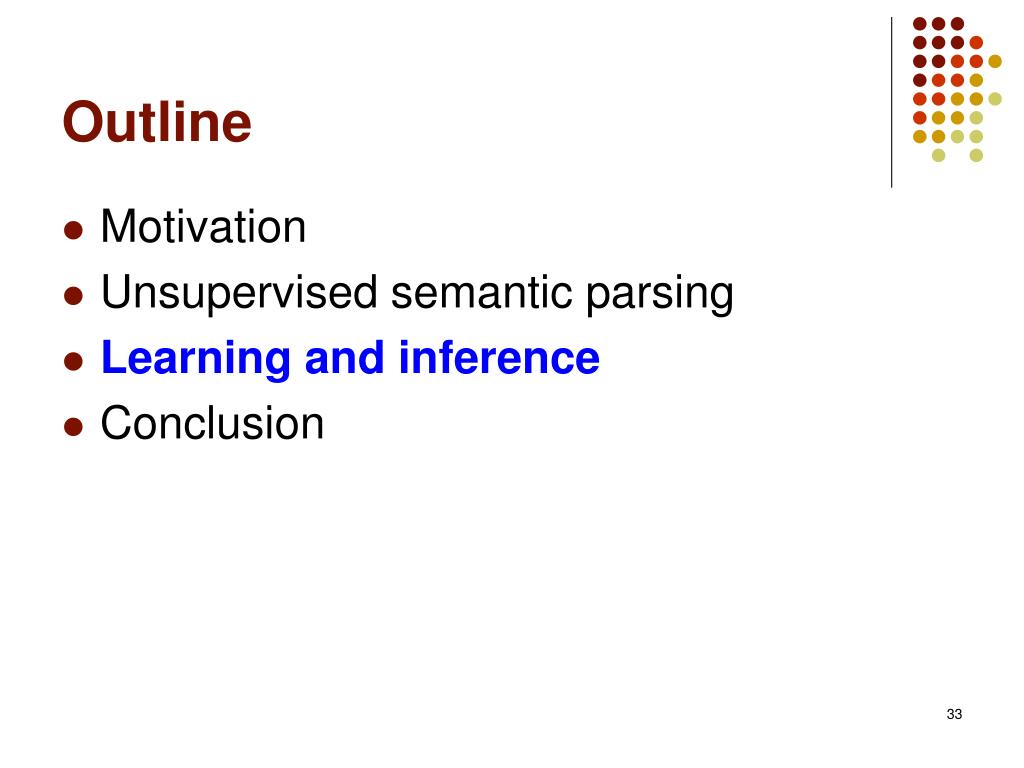 Outline

- Motivation
- Unsupervised semantic parsing
- Learning and inference
- Conclusion

33